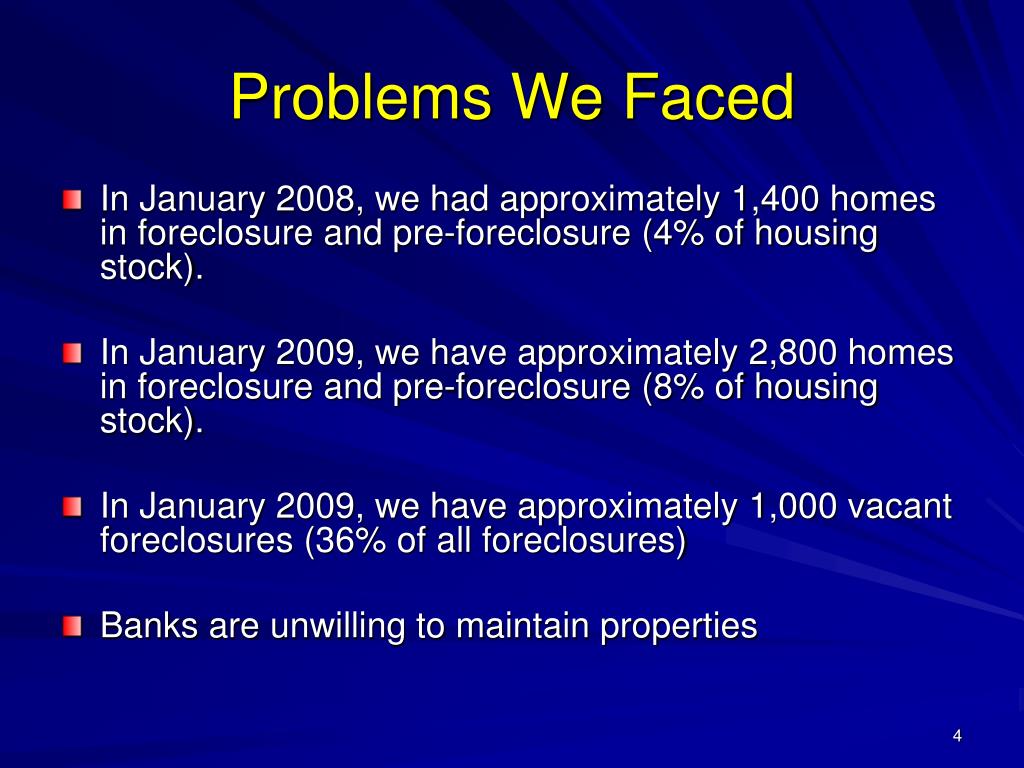 Problems We Faced

In January 2008, we had approximately 1,400 homes in foreclosure and pre-foreclosure (4% of housing stock).

In January 2009, we have approximately 2,800 homes in foreclosure and pre-foreclosure (8% of housing stock).

In January 2009, we have approximately 1,000 vacant foreclosures (36% of all foreclosures)

Banks are unwilling to maintain properties

4